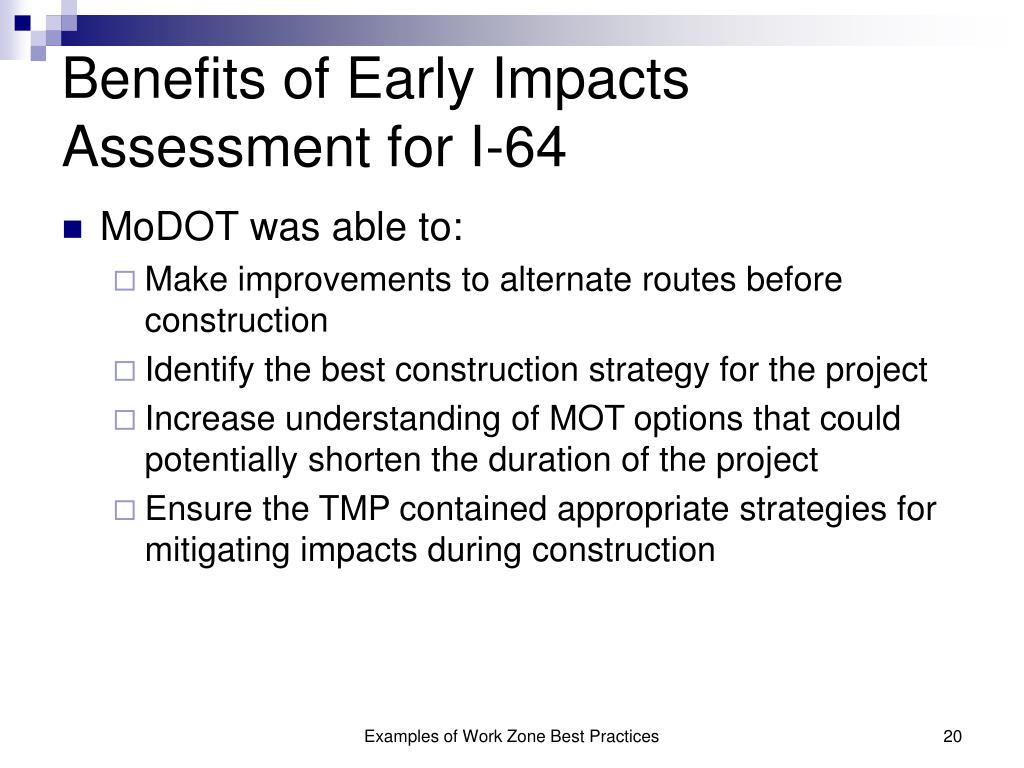 Benefits of Early Impacts Assessment for I-64

MoDOT was able to:

Make improvements to alternate routes before construction

Identify the best construction strategy for the project

Increase understanding of MOT options that could potentially shorten the duration of the project

Ensure the TMP contained appropriate strategies for mitigating impacts during construction

Examples of Work Zone Best Practices

20